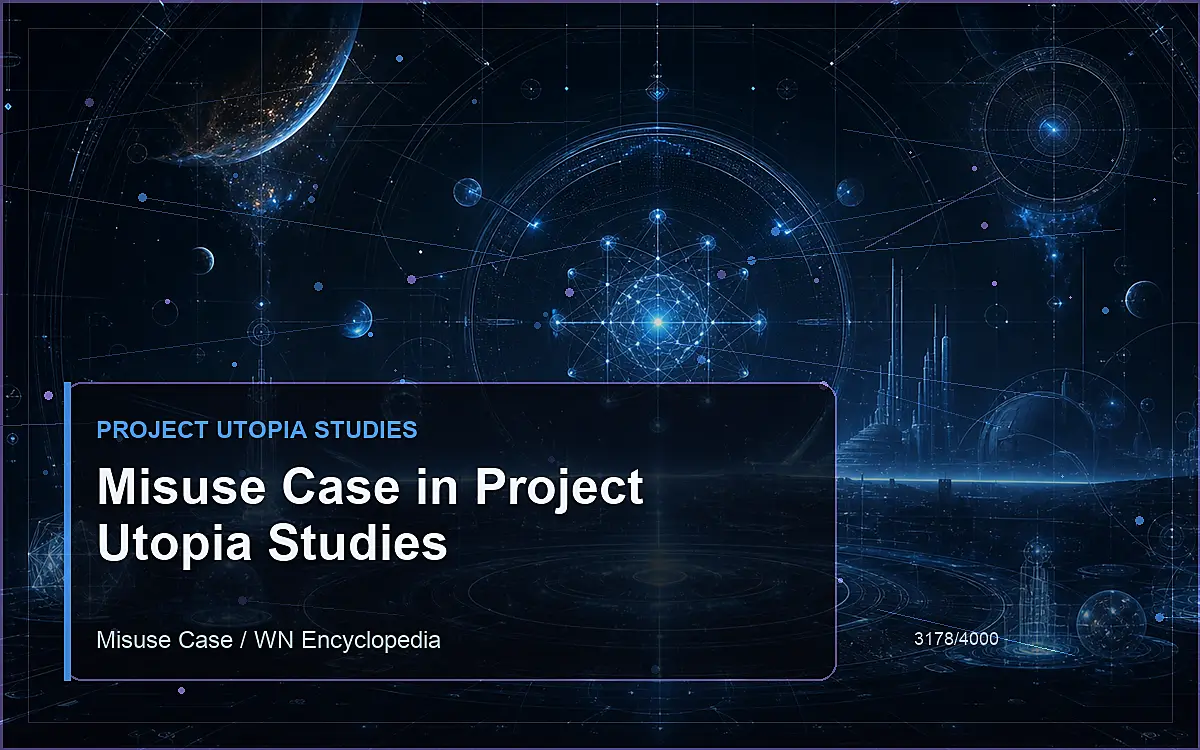 PROJECT UTOPIA STUDIES

Misuse Case in Project Utopia Studies

Misuse Case / WN Encyclopedia

3178/4000